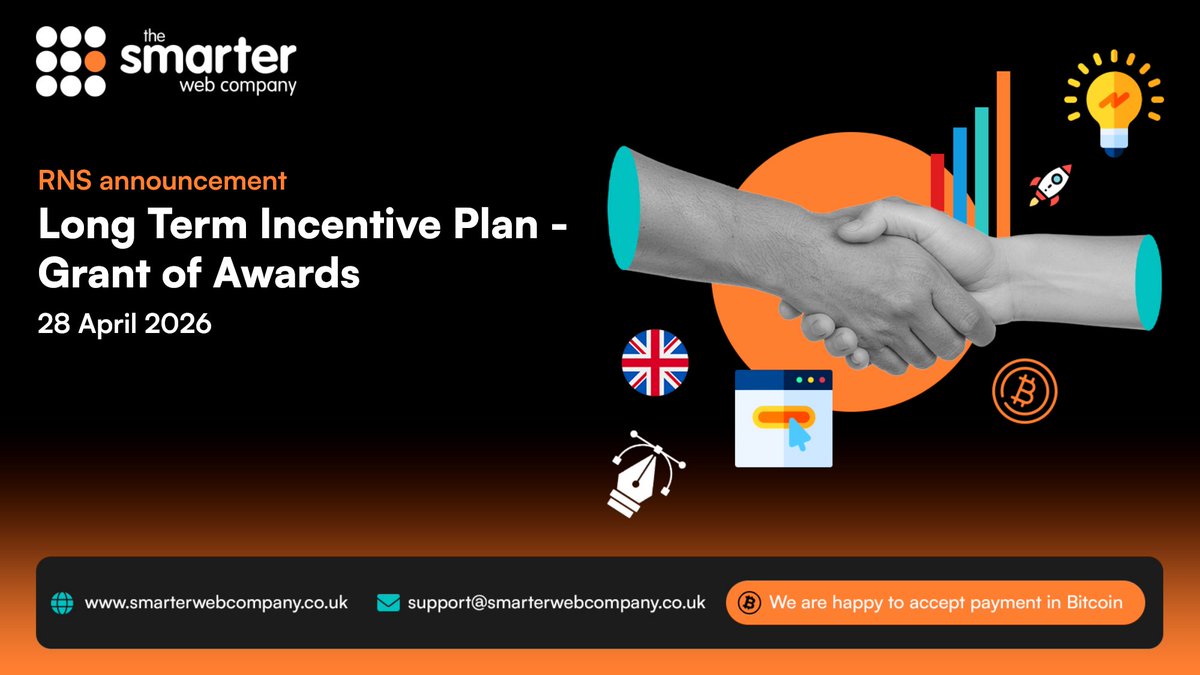 the smarter web company

RNS announcement

Long Term Incentive Plan - Grant of Awards

28 April 2026

www.smarterwebcompany.co.uk

support@smarterwebcompany.co.uk

We are happy to accept payment in Bitcoin